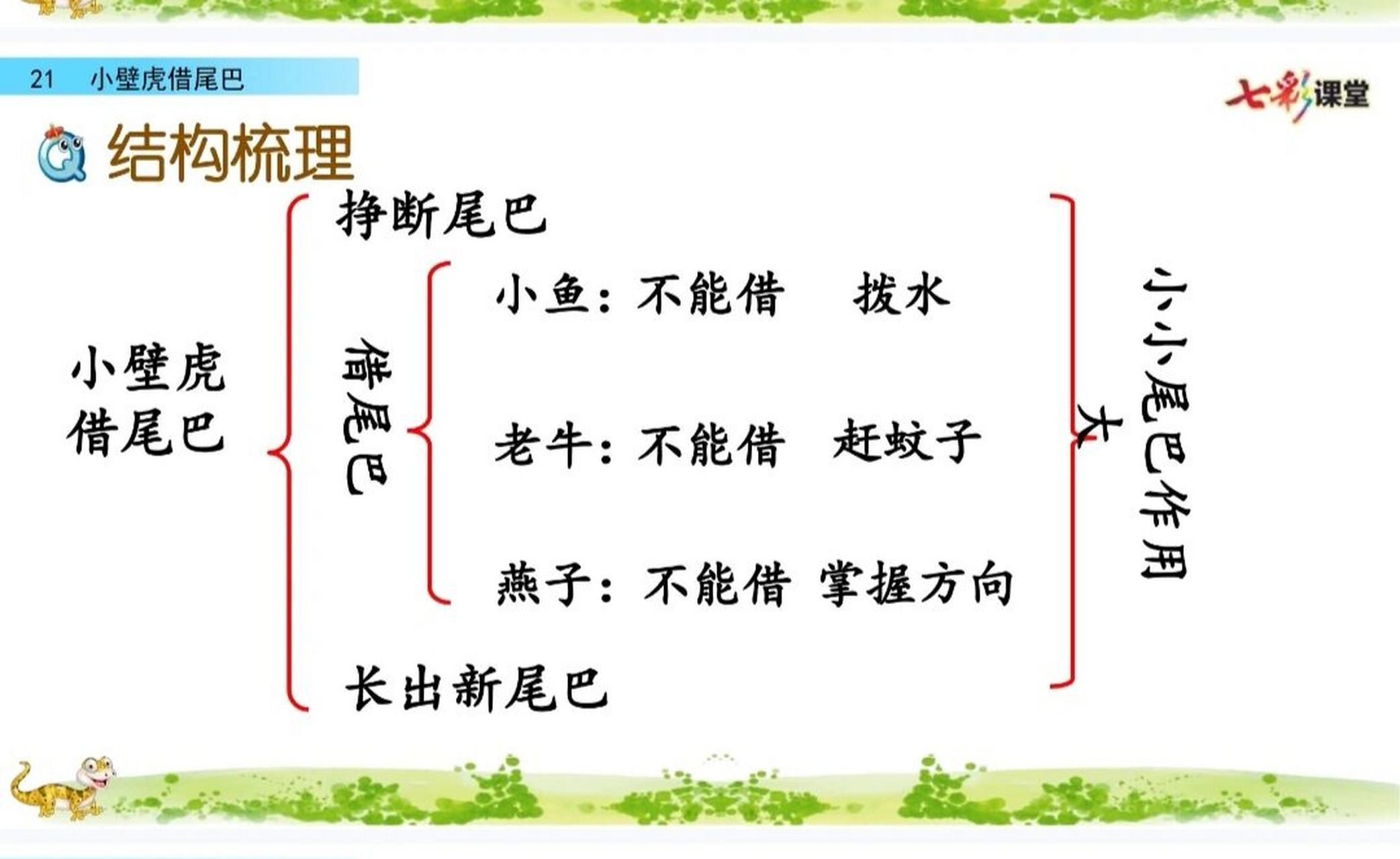 21 小壁虎借尾巴

七彩课堂

结构梳理

小壁虎借尾巴

挣断尾巴

借尾巴

小鱼：不能借 拨水

老牛：不能借 赶蚊子

燕子：不能借 掌握方向

长出新尾巴

小小尾巴作用大